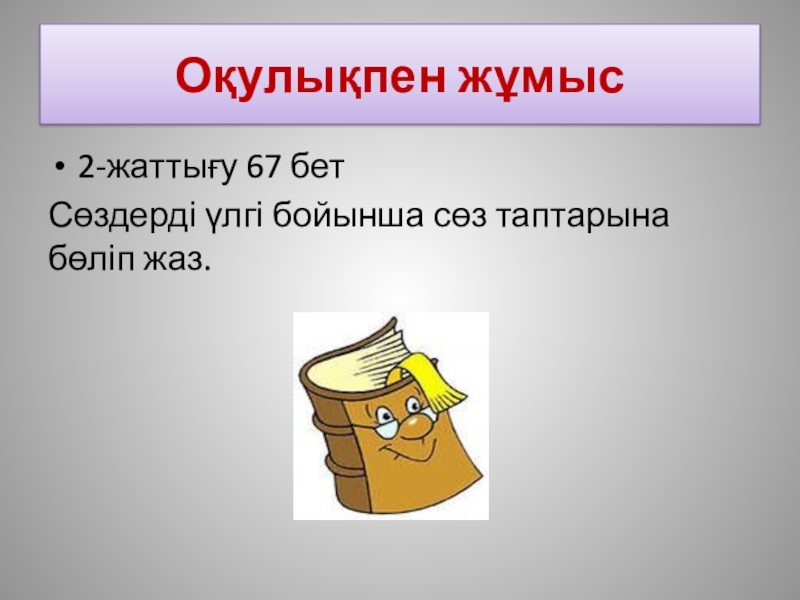 Оқулықпен жұмыс

• 2-жаттығу 67 бет

Сөздерді үлгі бойынша сөз таптарына бөліп жаз.